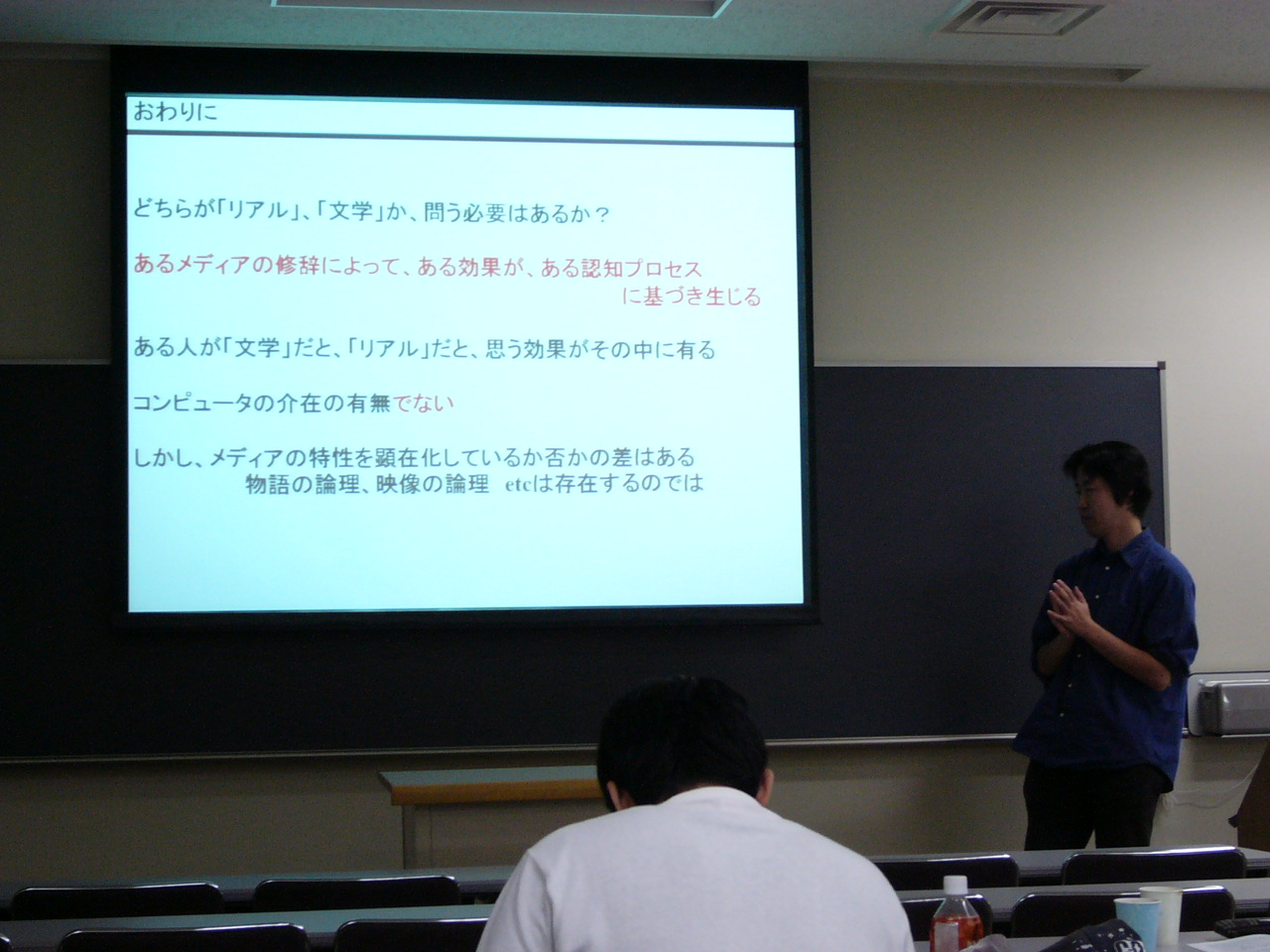 おわりに

どちらが「リアル」、「文学」か、問う必要はあるか？

あるメディアの修辞によって、ある効果が、ある認知プロセスに基づき生じる

ある人が「文学」だと、「リアル」だと、思う効果がその中に有る

コンピュータの介在の有無でない

しかし、メディアの特性を顕在化しているか否かの差はある
物語の論理、映像の論理　etcは存在するのでは